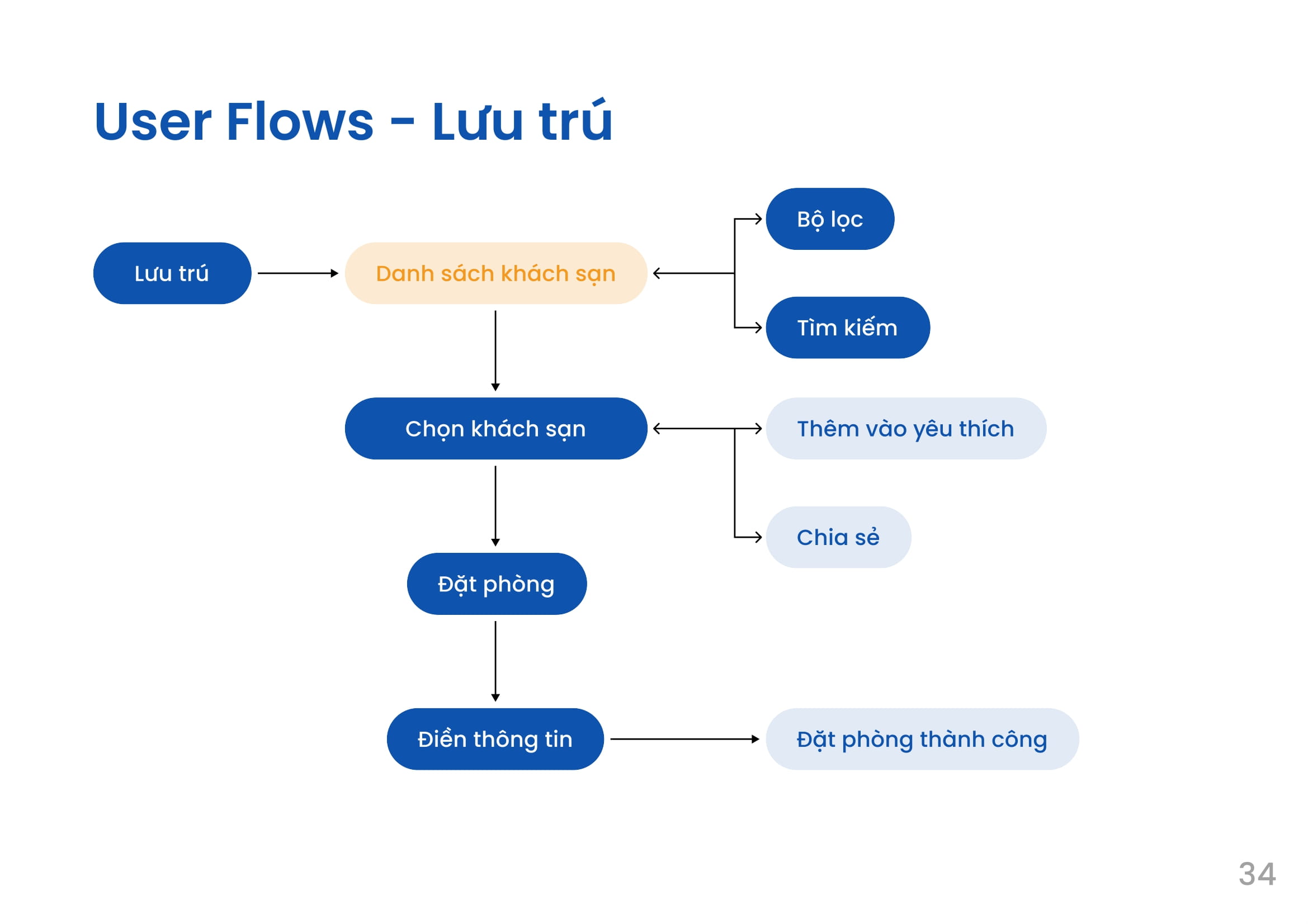 User Flows - Lưu trú

Lưu trú

Danh sách khách sạn

Bộ lọc

Tìm kiếm

Chọn khách sạn

Thêm vào yêu thích

Chia sẻ

Đặt phòng

Điền thông tin

Đặt phòng thành công

34